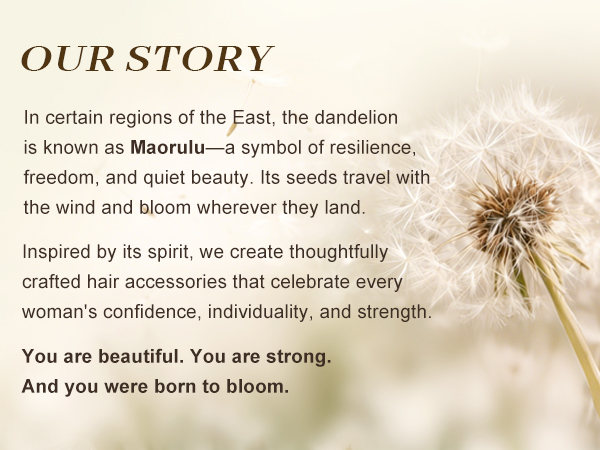 OUR STORY

In certain regions of the East, the dandelion is known as Maorulu—a symbol of resilience, freedom, and quiet beauty. Its seeds travel with the wind and bloom wherever they land.

Inspired by its spirit, we create thoughtfully crafted hair accessories that celebrate every woman's confidence, individuality, and strength.

You are beautiful. You are strong.
And you were born to bloom.